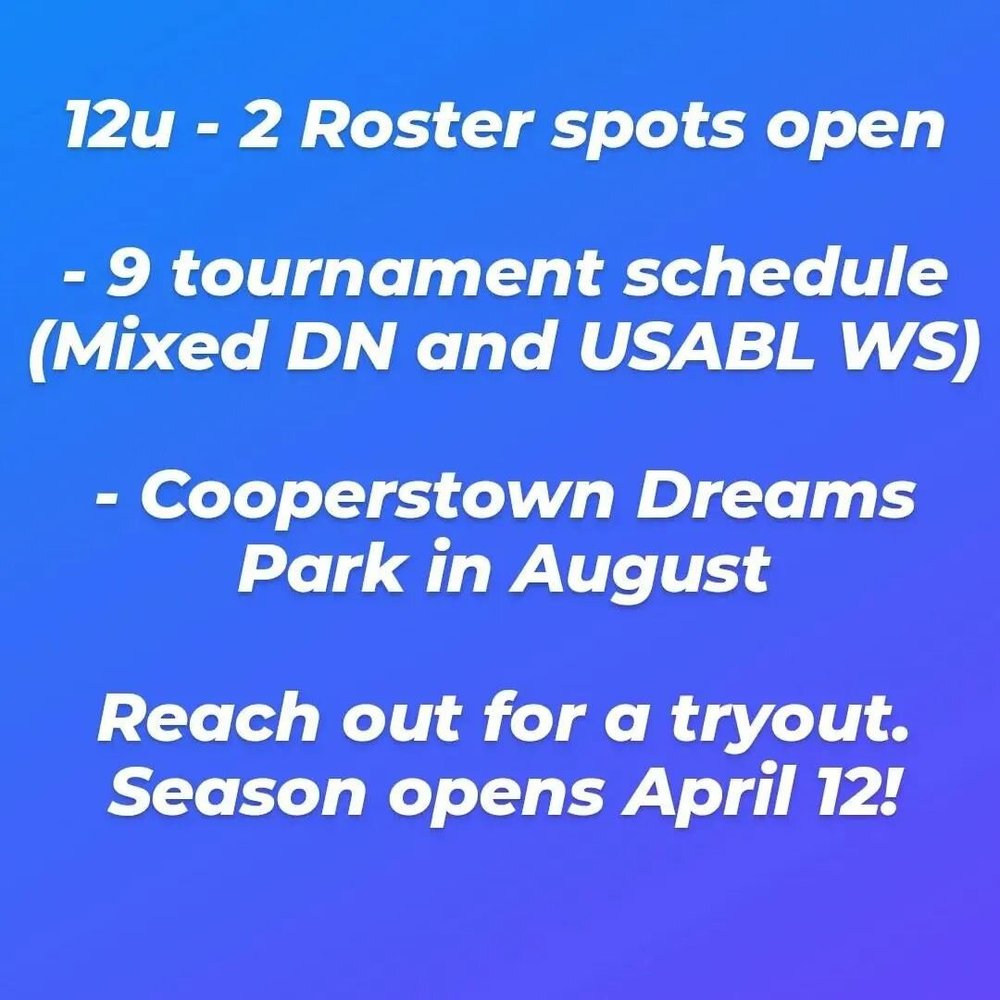 12u - 2 Roster spots open

- 9 tournament schedule (Mixed DN and USABL WS)

- Cooperstown Dreams Park in August

Reach out for a tryout. Season opens April 12!